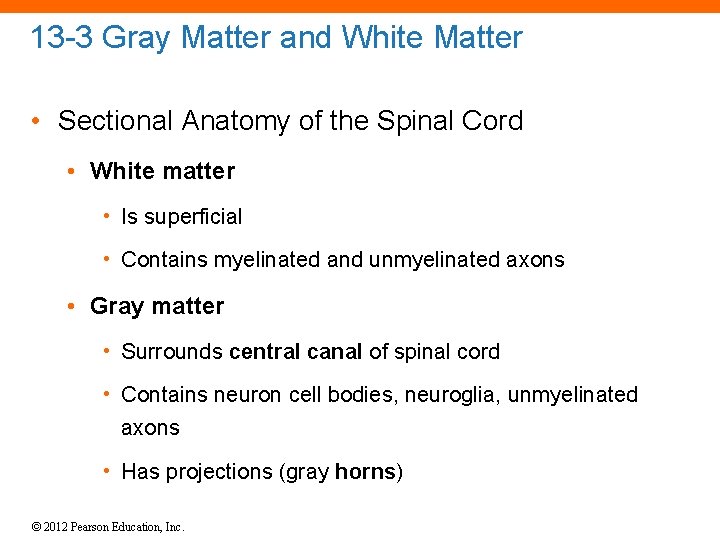 13-3 Gray Matter and White Matter

• Sectional Anatomy of the Spinal Cord

• White matter

• Is superficial

• Contains myelinated and unmyelinated axons

• Gray matter

• Surrounds central canal of spinal cord

• Contains neuron cell bodies, neuroglia, unmyelinated axons

• Has projections (gray horns)

© 2012 Pearson Education, Inc.